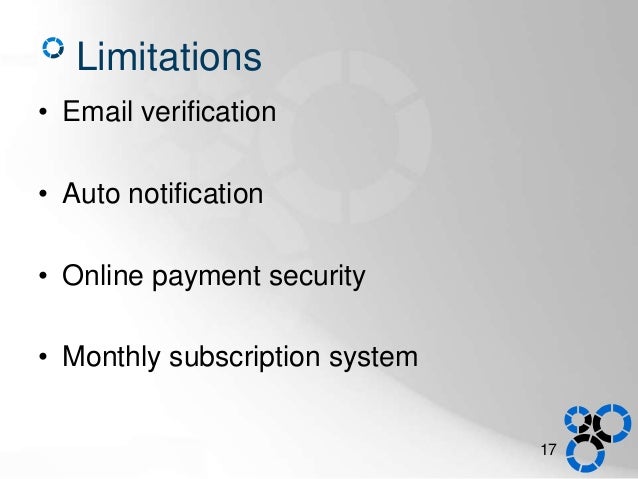 Limitations

• Email verification

• Auto notification

• Online payment security

• Monthly subscription system

17